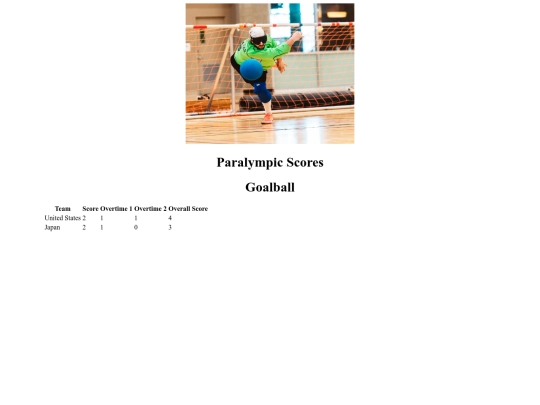 Paralympic Scores

Goalball

| Team | Score | Overtime 1 | Overtime 2 | Overall Score |
|---|---|---|---|---|
| United States | 2 | 1 | 1 | 4 |
| Japan | 2 | 1 | 0 | 3 |